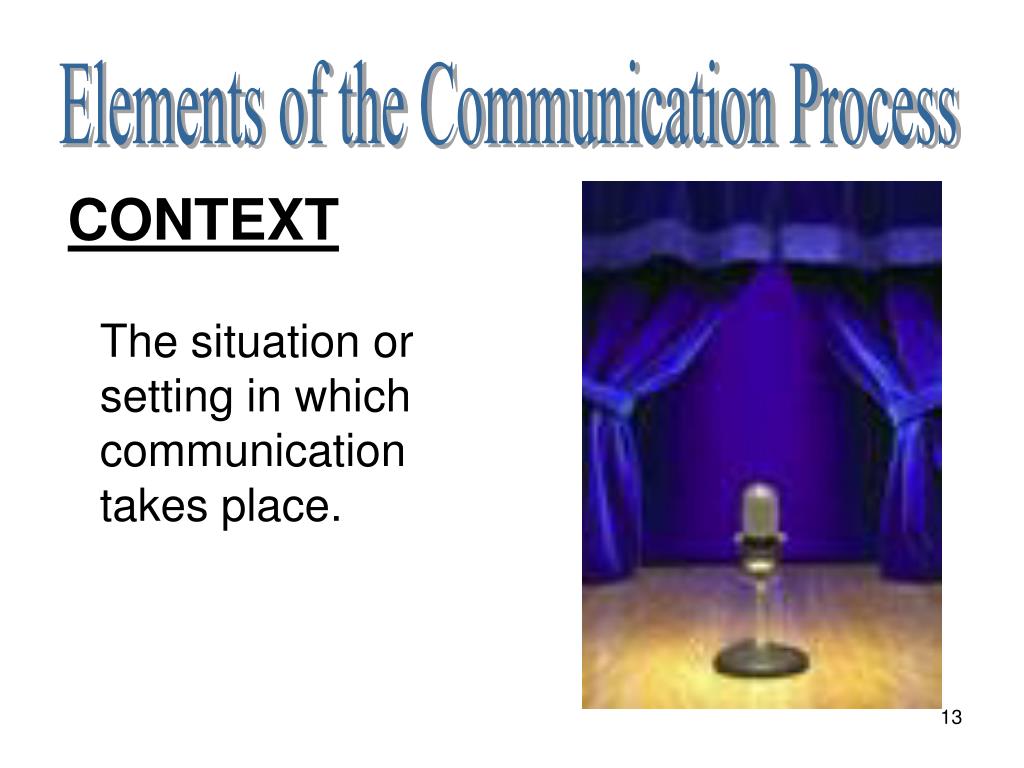 Elements of the Communication Process

CONTEXT

The situation or setting in which communication takes place.

13